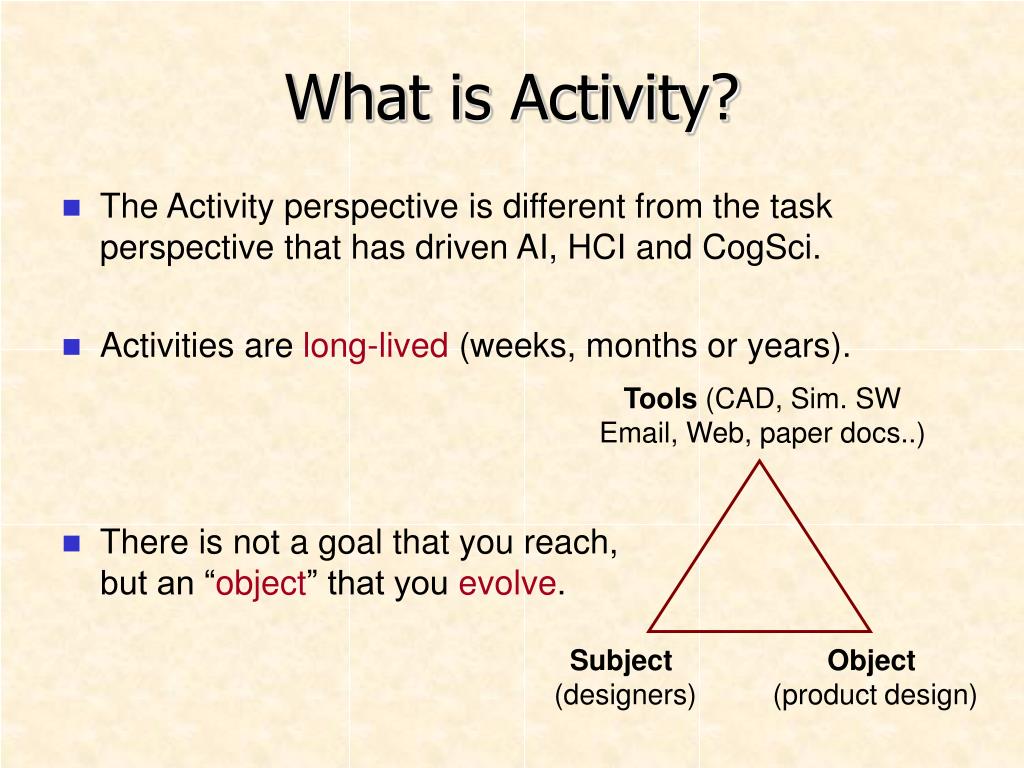 What is Activity?

The Activity perspective is different from the task perspective that has driven AI, HCI and CogSci.

Activities are long-lived (weeks, months or years).

Tools (CAD, Sim. SW Email, Web, paper docs..)

There is not a goal that you reach, but an “object” that you evolve.

Subject (designers)

Object (product design)